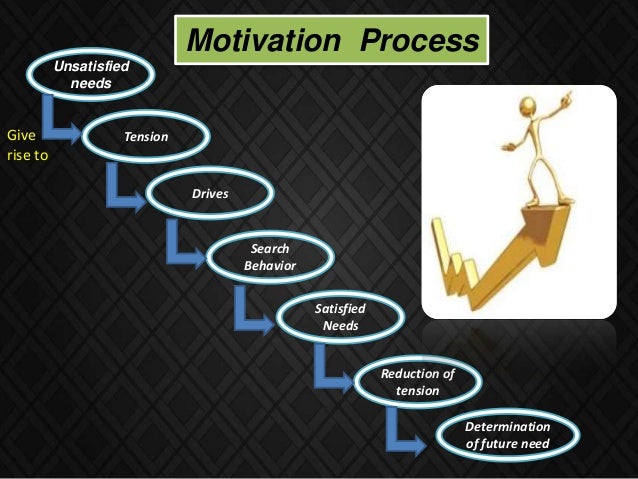 Motivation Process

Unsatisfied needs

Give rise to

Tension

Drives

Search Behavior

Satisfied Needs

Reduction of tension

Determination of future need